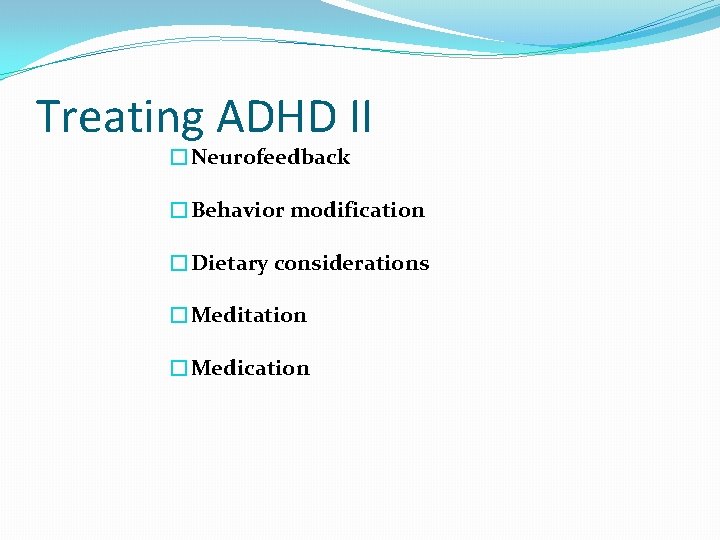 Treating ADHD II

Neurofeedback

Behavior modification

Dietary considerations

Meditation

Medication